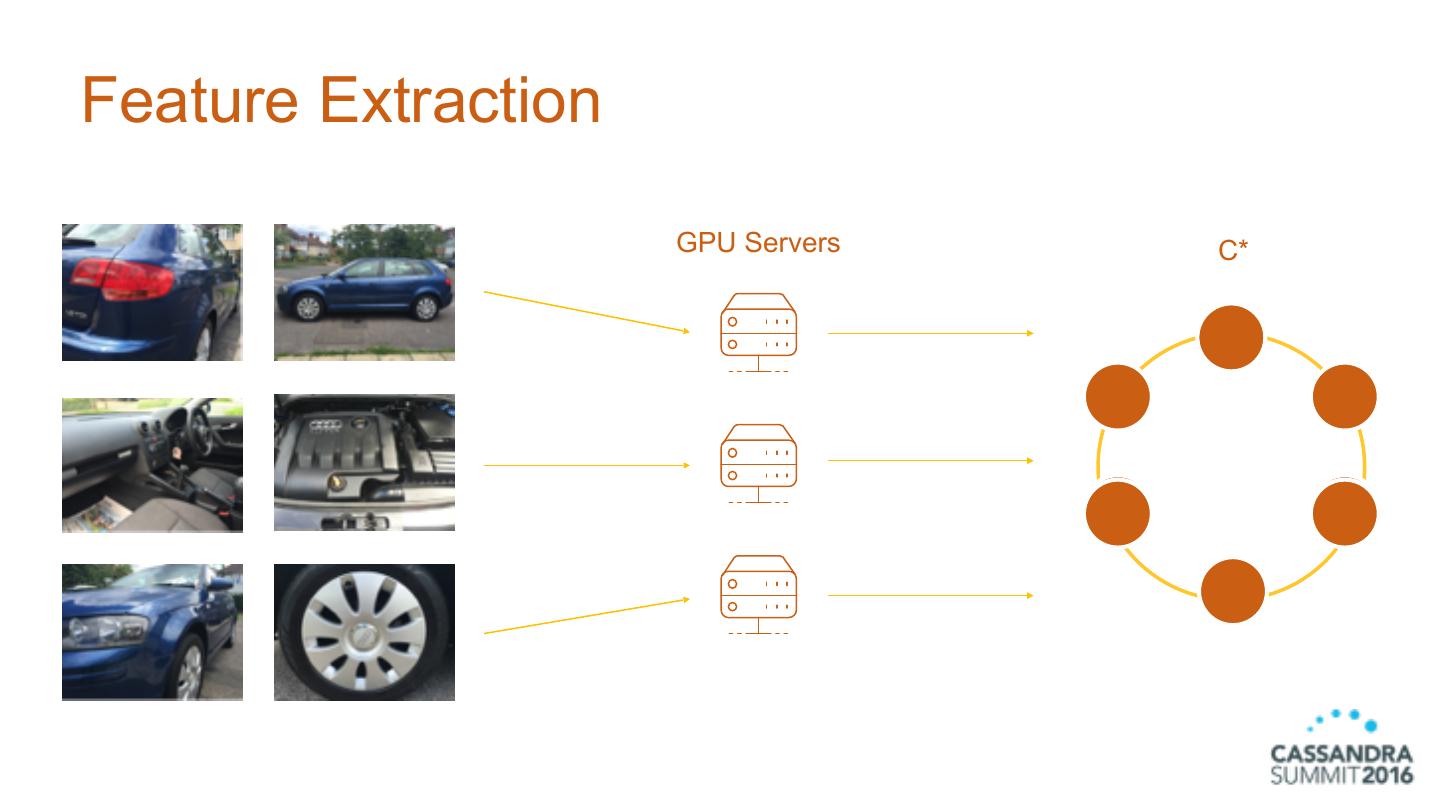 Feature Extraction

GPU Servers

C*

CASSANDRA SUMMIT2016